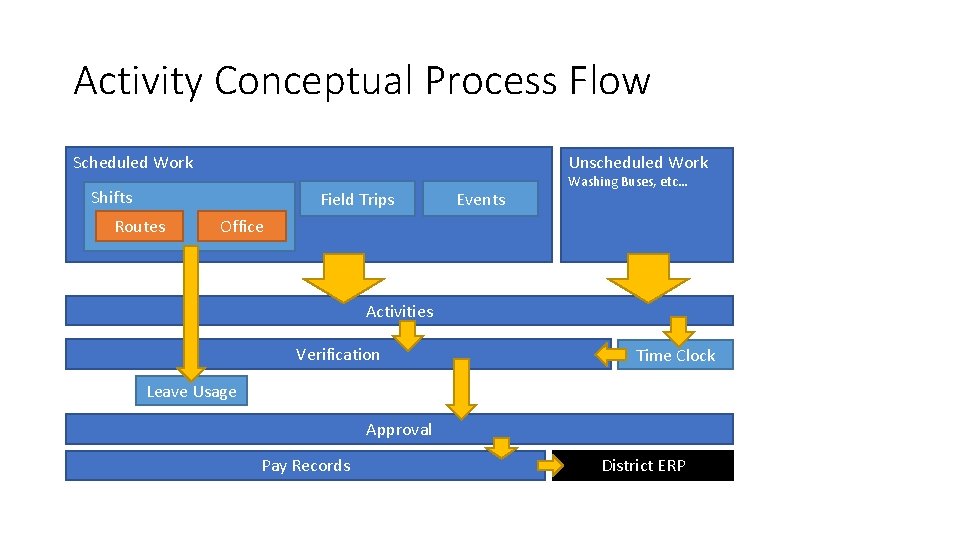 Activity Conceptual Process Flow

Scheduled Work

Shifts

Routes

Office

Field Trips

Events

Unscheduled Work

Washing Buses, etc…

Activities

Verification

Time Clock

Leave Usage

Approval

Pay Records

District ERP